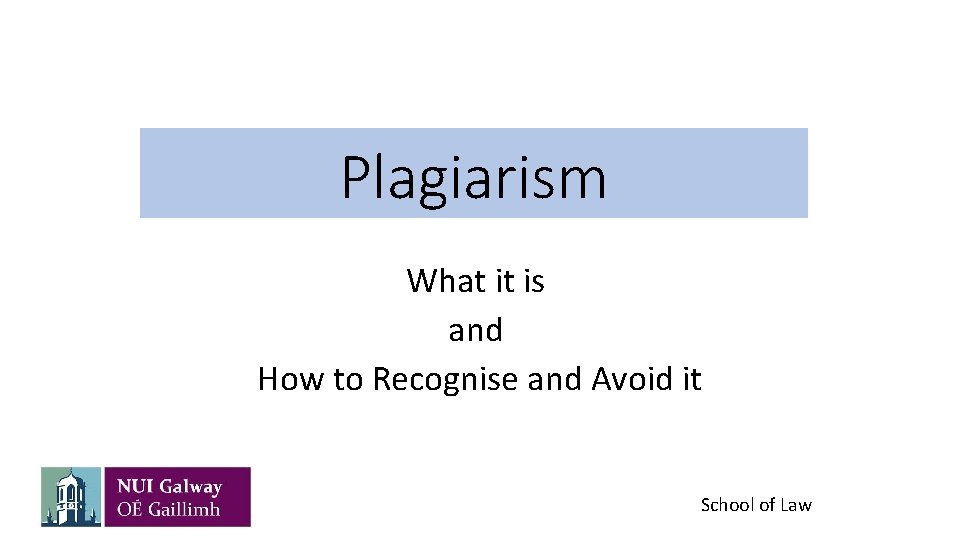 Plagiarism

What it is
and
How to Recognise and Avoid it

NUI Galway
OÉ Gaillimh

School of Law